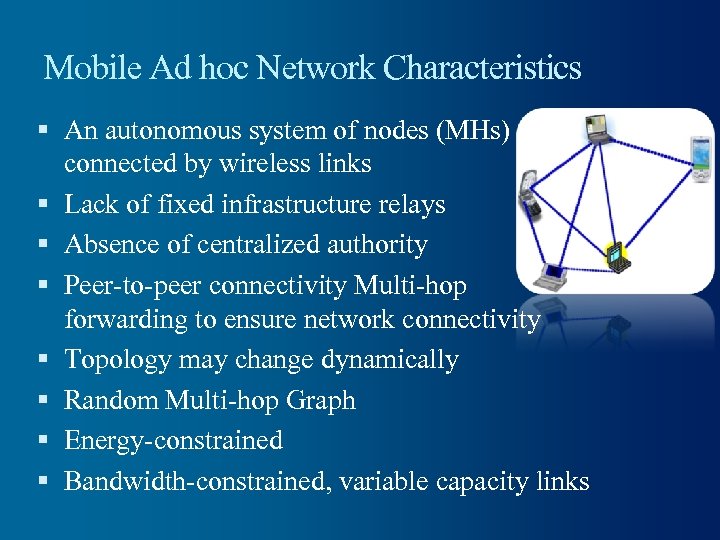 Mobile Ad hoc Network Characteristics

▪ An autonomous system of nodes (MHs) connected by wireless links
▪ Lack of fixed infrastructure relays
▪ Absence of centralized authority
▪ Peer-to-peer connectivity Multi-hop forwarding to ensure network connectivity
▪ Topology may change dynamically
▪ Random Multi-hop Graph
▪ Energy-constrained
▪ Bandwidth-constrained, variable capacity links